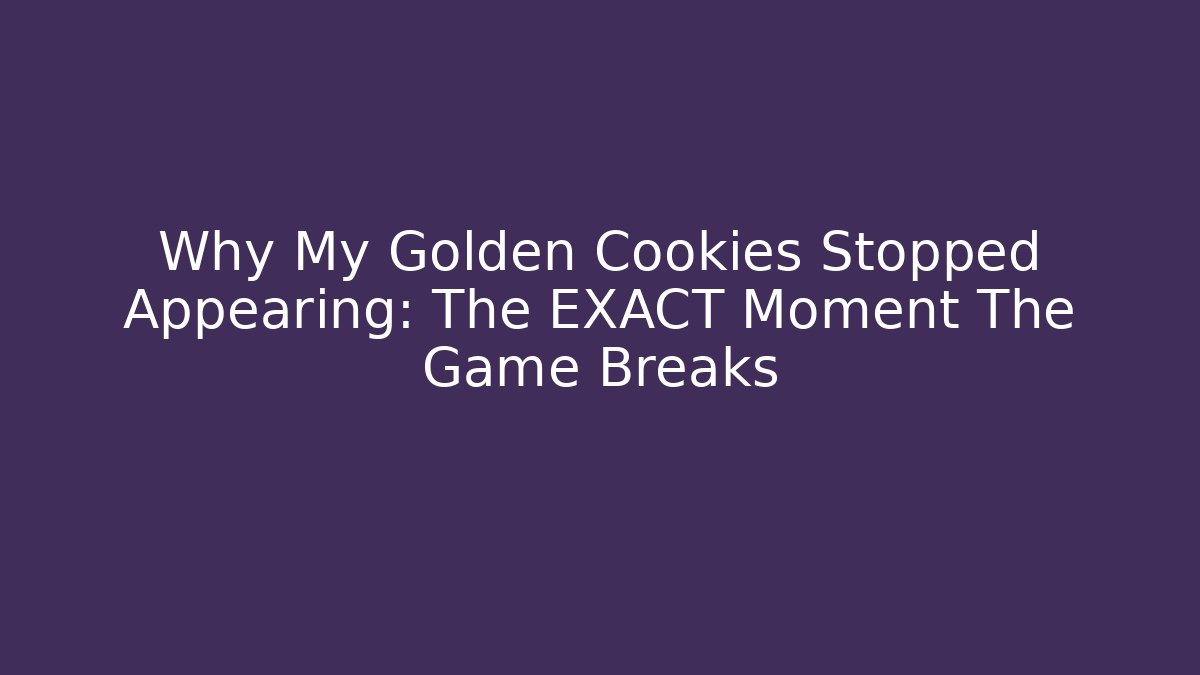 Why My Golden Cookies Stopped Appearing: The EXACT Moment The Game Breaks